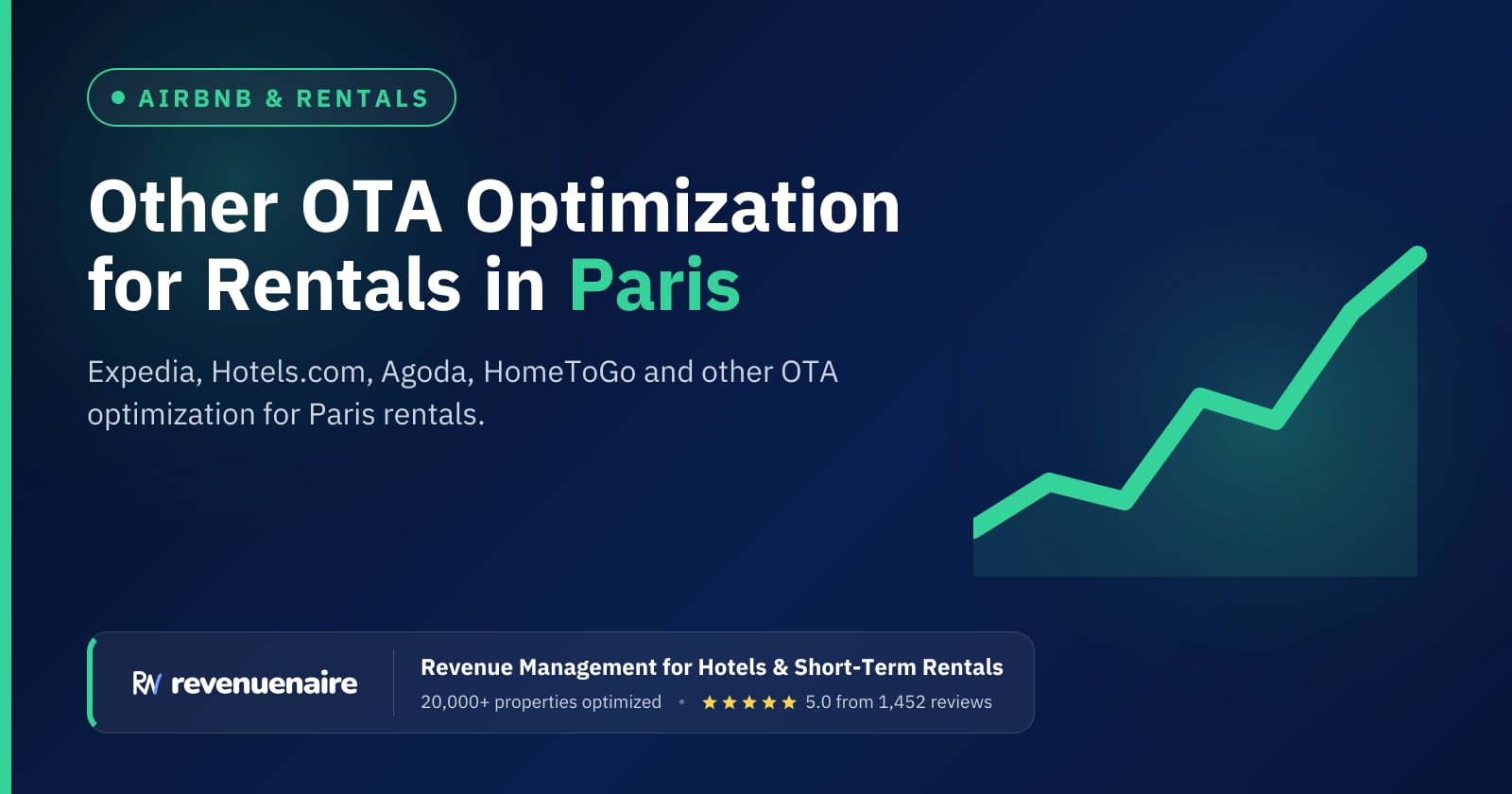 • AIRBNB & RENTALS

Other OTA Optimization for Rentals in Paris

Expedia, Hotels.com, Agoda, HomeToGo and other OTA optimization for Paris rentals.

RN revenuenaire

Revenue Management for Hotels & Short-Term Rentals

20,000+ properties optimized • ★★★★★ 5.0 from 1,452 reviews